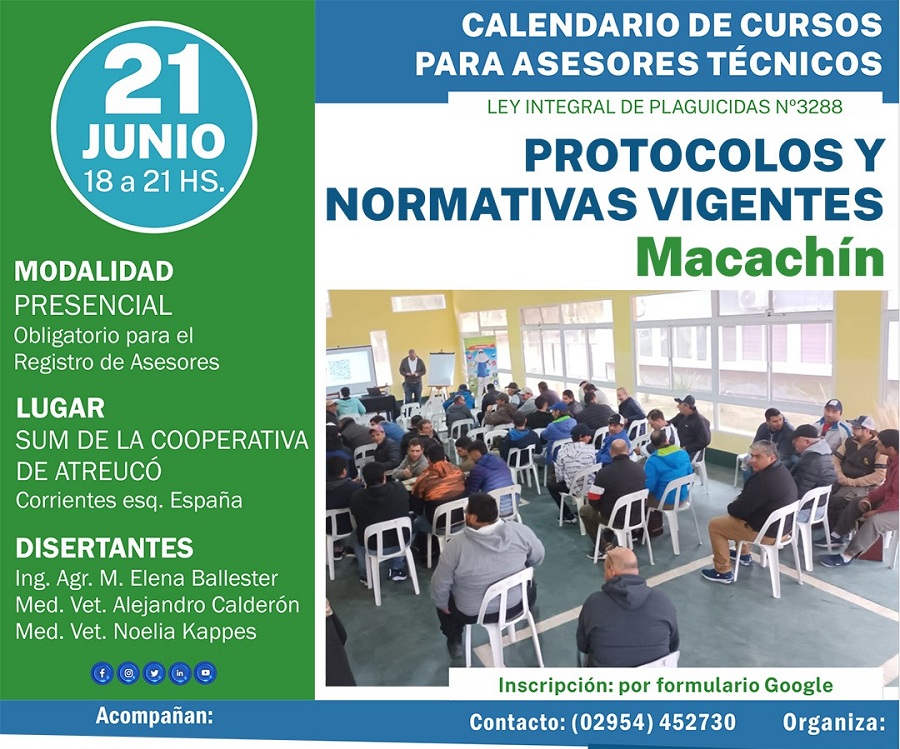 21
JUNIO
18 a 21 HS.

MODALIDAD
PRESENCIAL
Obligatorio para el Registro de Asesores

LUGAR
SUM DE LA COOPERATIVA DE ATREUCÓ
Corrientes esq. España

DISERTANTES
Ing. Agr. M. Elena Ballester
Med. Vet. Alejandro Calderón
Med. Vet. Noelia Kappes

CALENDARIO DE CURSOS PARA ASESORES TÉCNICOS
LEY INTEGRAL DE PLAGUICIDAS N°3288

PROTOCOLOS Y NORMATIVAS VIGENTES
Macachín

Inscripción: por formulario Google

Acompañan:
Contacto: (02954) 452730
Organiza: